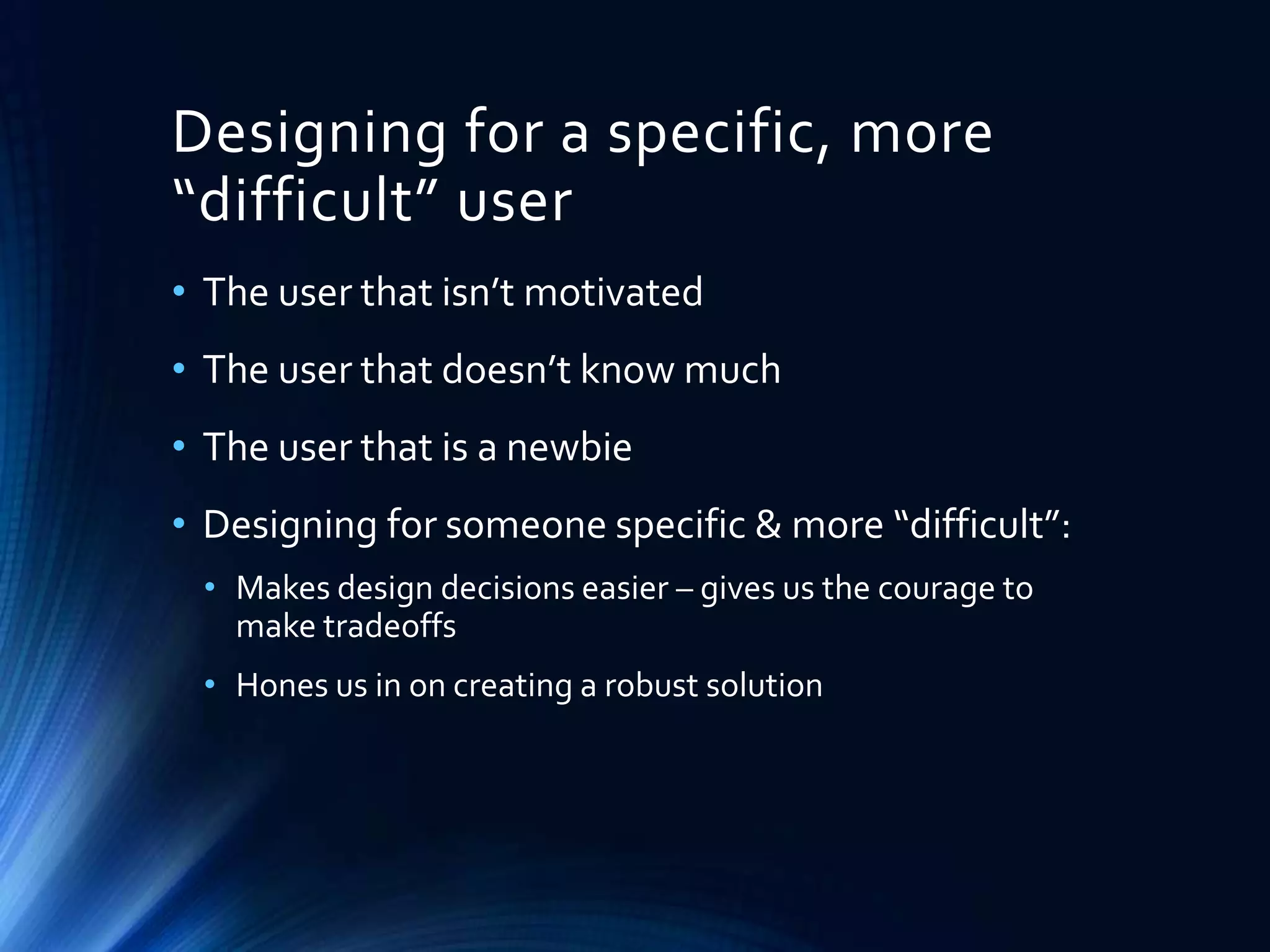 Designing for a specific, more “difficult” user

• The user that isn’t motivated

• The user that doesn’t know much

• The user that is a newbie

• Designing for someone specific & more “difficult”:

  • Makes design decisions easier – gives us the courage to make tradeoffs

  • Hones us in on creating a robust solution